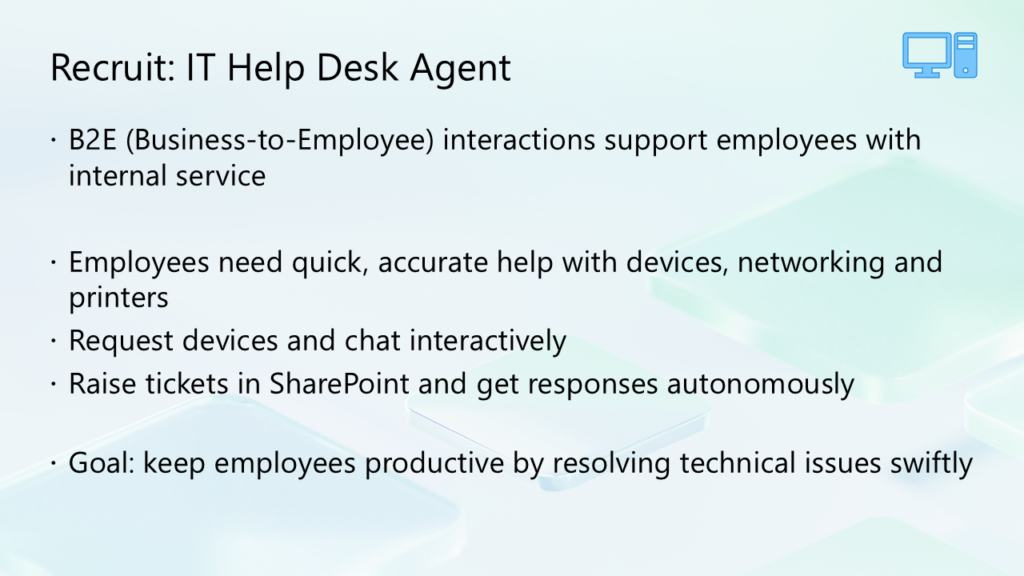 Recruit: IT Help Desk Agent

· B2E (Business-to-Employee) interactions support employees with internal service

· Employees need quick, accurate help with devices, networking and printers
· Request devices and chat interactively
· Raise tickets in SharePoint and get responses autonomously

· Goal: keep employees productive by resolving technical issues swiftly